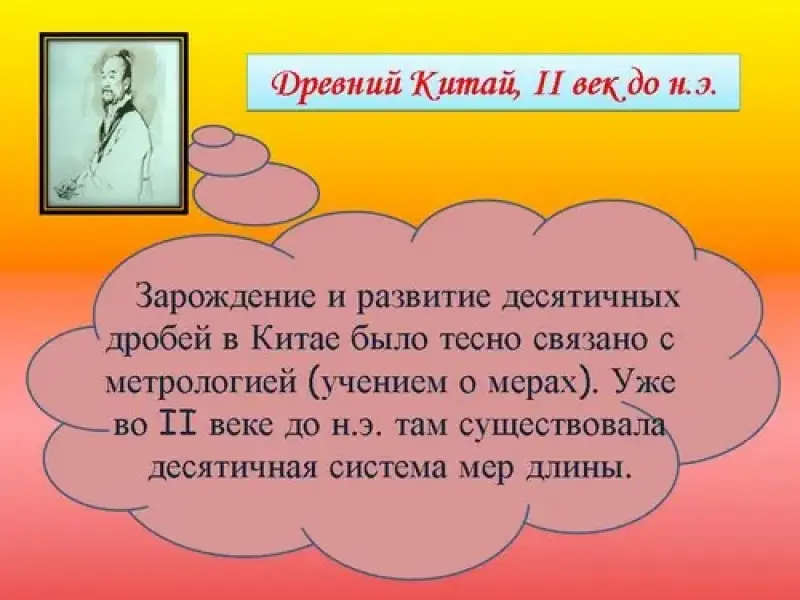 Древний Китай, II век до н.э.

Зарождение и развитие десятичных дробей в Китае было тесно связано с метрологией (учением о мерах). Уже во II веке до н.э. там существовала десятичная система мер длины.